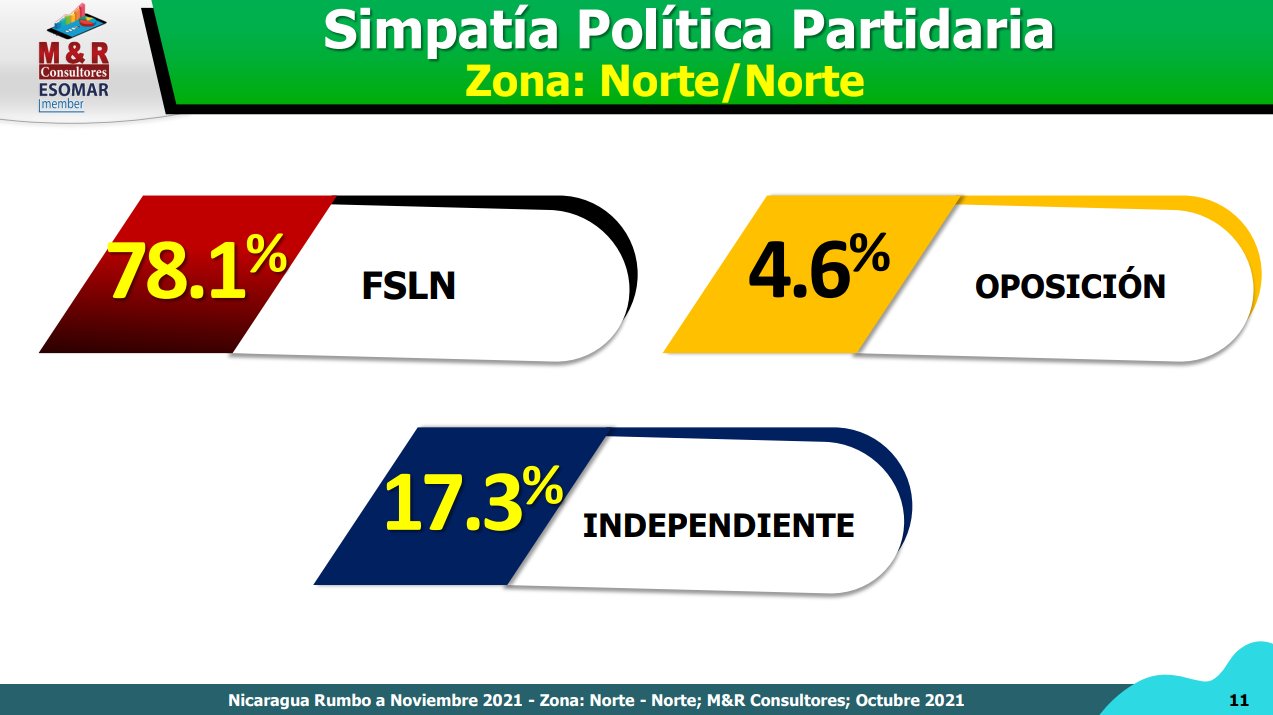 M&R Consultores
ESOMAR member

Simpatía Política Partidaria
Zona: Norte/Norte

78.1%
FSLN

4.6%
OPOSICIÓN

17.3%
INDEPENDIENTE

Nicaragua Rumbo a Noviembre 2021 - Zona: Norte - Norte; M&R Consultores; Octubre 2021
11